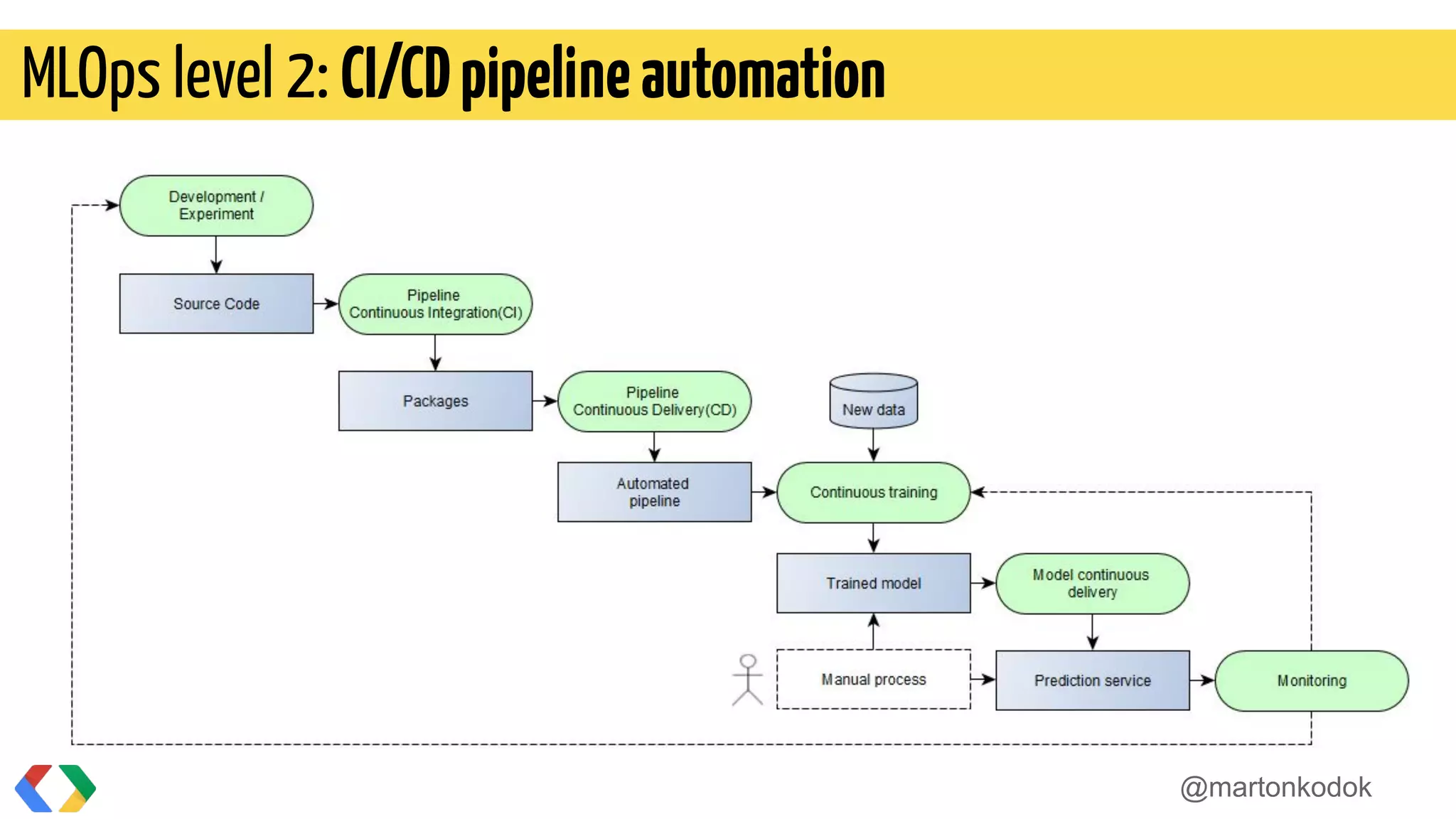 MLOps level 2: CI/CD pipeline automation

Development / Experiment

Source Code

Pipeline Continuous Integration(CI)

Packages

Pipeline Continuous Delivery(CD)

New data

Automated pipeline

Continuous training

Trained model

Model continuous delivery

Manual process

Prediction service

Monitoring

@martonkodok